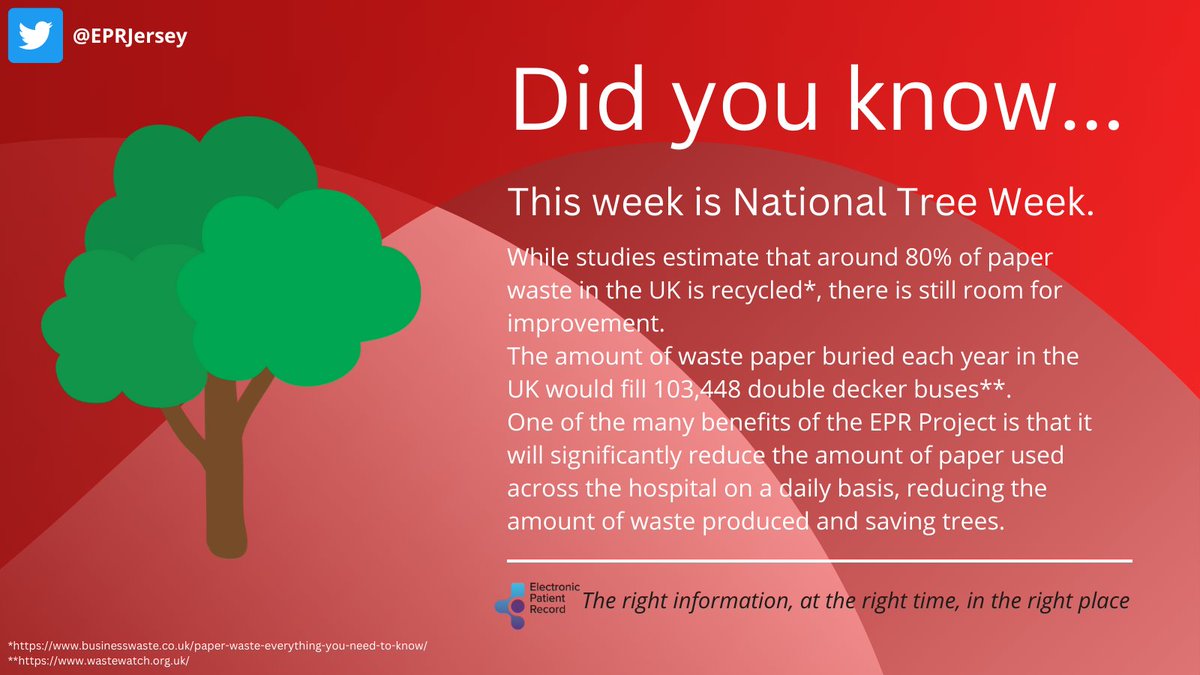 @EPRJersey

Did you know...

This week is National Tree Week.

While studies estimate that around 80% of paper waste in the UK is recycled*, there is still room for improvement.
The amount of waste paper buried each year in the UK would fill 103,448 double decker buses**.
One of the many benefits of the EPR Project is that it will significantly reduce the amount of paper used across the hospital on a daily basis, reducing the amount of waste produced and saving trees.

Electronic Patient Record The right information, at the right time, in the right place

*https://www.businesswaste.co.uk/paper-waste-everything-you-need-to-know/
**https://www.wastewatch.org.uk/